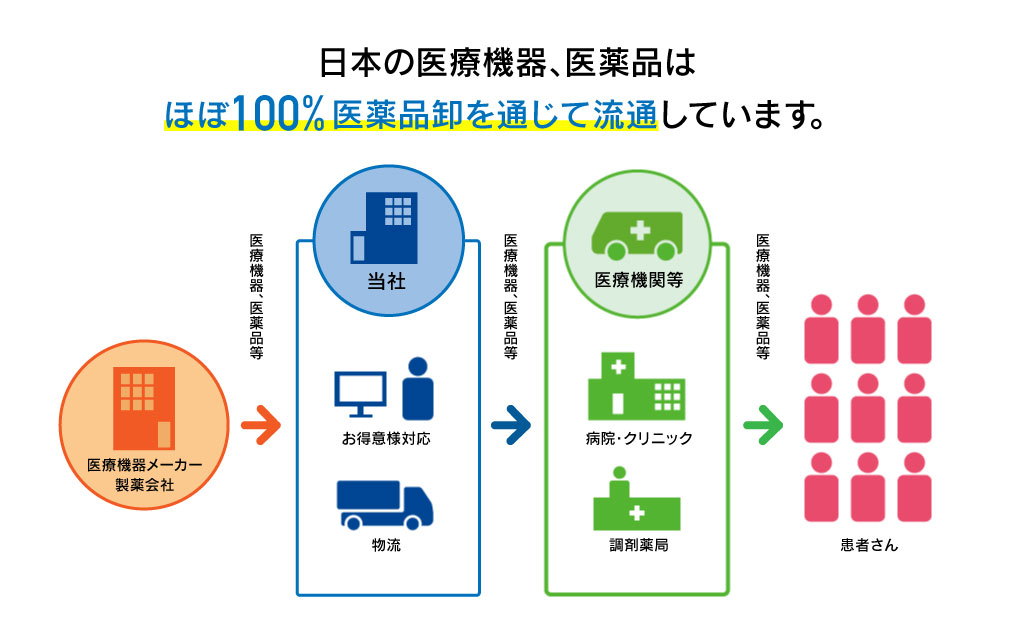 日本の医療機器、医薬品は
ほぼ100%医薬品卸を通じて流通しています。

医療機器メーカー
製薬会社

医療機器、医薬品等

当社

お得意様対応

物流

医療機器、医薬品等

医療機関等

病院・クリニック

調剤薬局

医療機器、医薬品等

患者さん